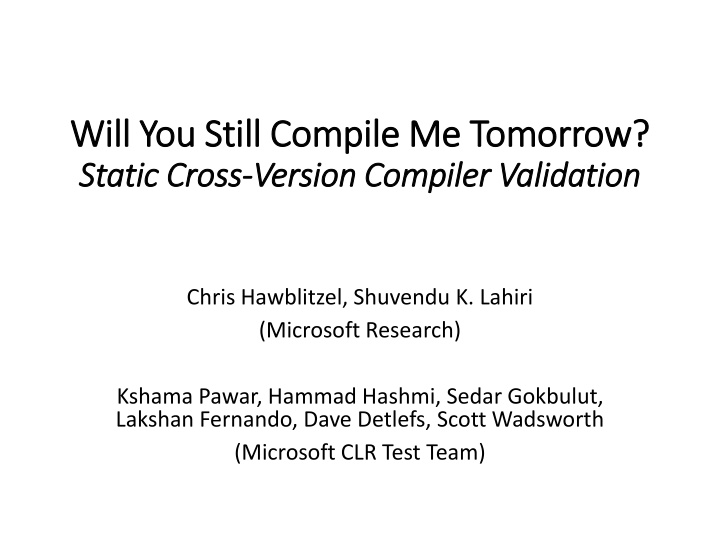 Will You Still Compile Me Tomorrow?
Static Cross-Version Compiler Validation

Chris Hawblitzel, Shuvendu K. Lahiri
(Microsoft Research)

Kshama Pawar, Hammad Hashmi, Sedar Gokbulut, Lakshan Fernando, Dave Detlefs, Scott Wadsworth
(Microsoft CLR Test Team)